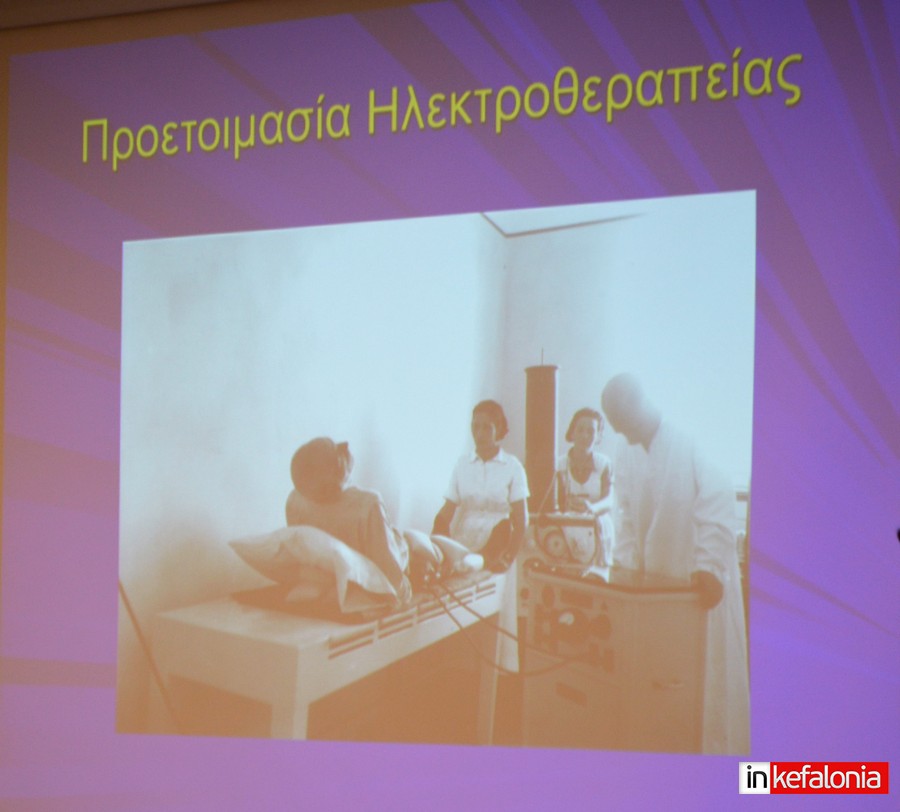 Προετοιμασία Ηλεκτροθεραπείας

inkefalonia